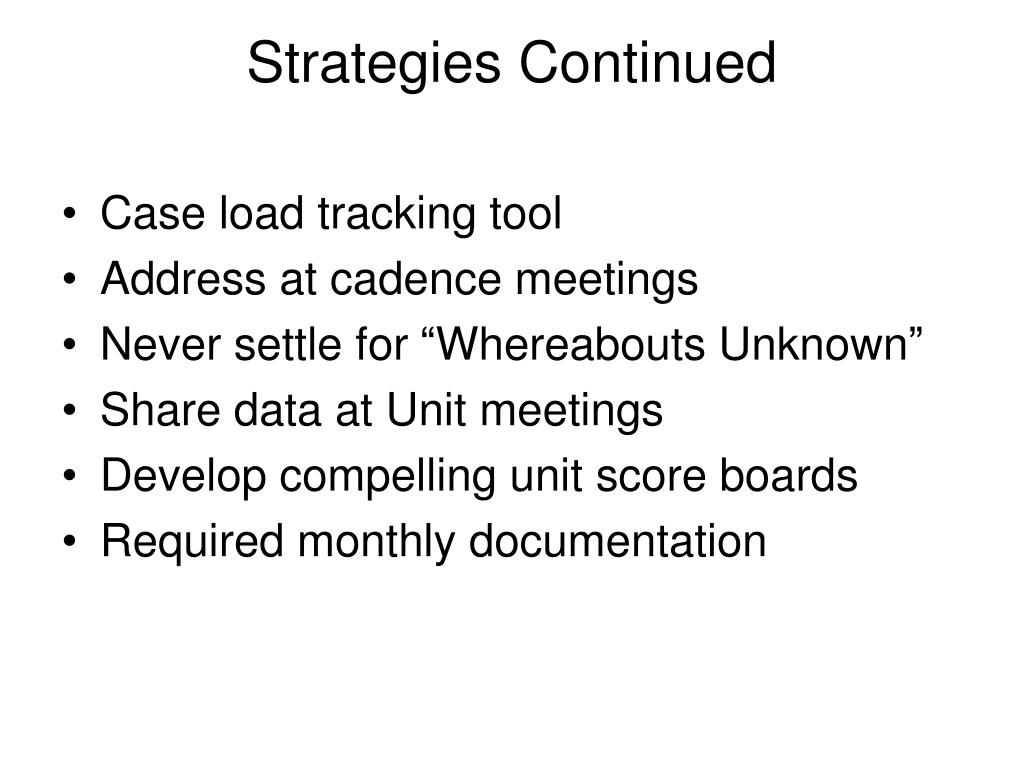 Strategies Continued

• Case load tracking tool
• Address at cadence meetings
• Never settle for “Whereabouts Unknown”
• Share data at Unit meetings
• Develop compelling unit score boards
• Required monthly documentation